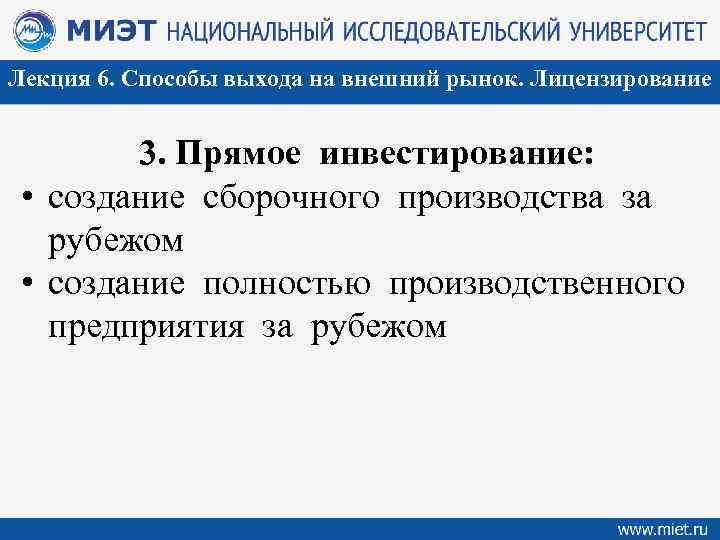 МИЭТ НАЦИОНАЛЬНЫЙ ИССЛЕДОВАТЕЛЬСКИЙ УНИВЕРСИТЕТ

Лекция 6. Способы выхода на внешний рынок. Лицензирование

3. Прямое инвестирование:

• создание сборочного производства за рубежом
• создание полностью производственного предприятия за рубежом

www.miet.ru